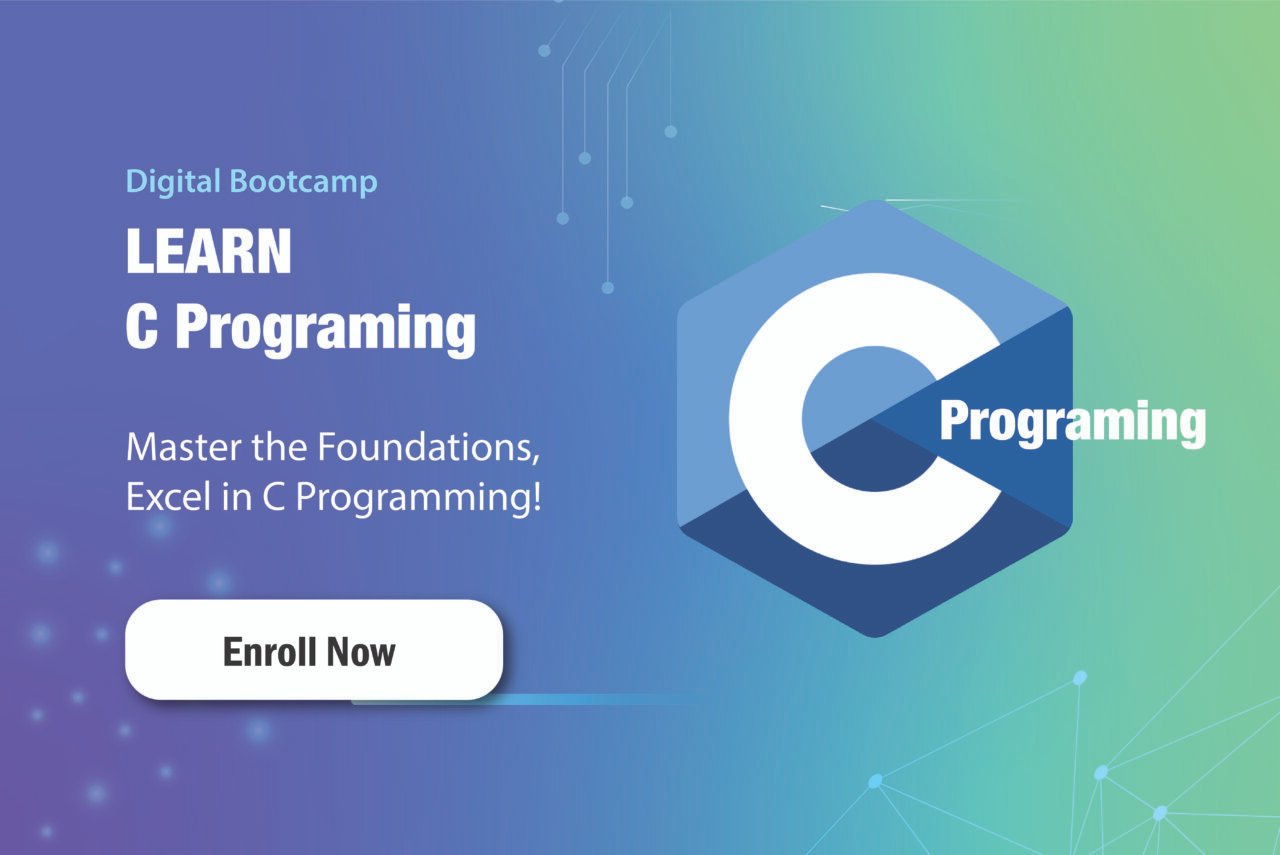 Digital Bootcamp

LEARN
C Programing

Master the Foundations,
Excel in C Programming!

Enroll Now

C

Programing